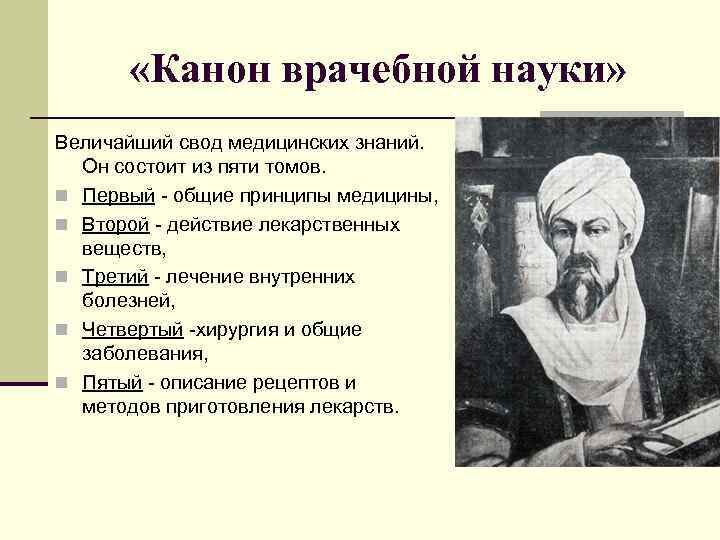 «Канон врачебной науки»

Величайший свод медицинских знаний. Он состоит из пяти томов.

Первый - общие принципы медицины,

Второй - действие лекарственных веществ,

Третий - лечение внутренних болезней,

Четвертый -хирургия и общие заболевания,

Пятый - описание рецептов и методов приготовления лекарств.